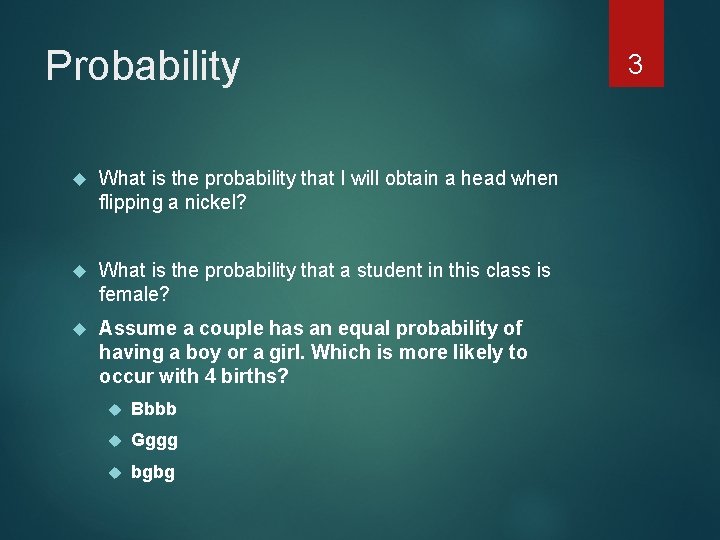 Probability

3

What is the probability that I will obtain a head when flipping a nickel?

What is the probability that a student in this class is female?

Assume a couple has an equal probability of having a boy or a girl. Which is more likely to occur with 4 births?

Bbbb

Gggg

bgbg